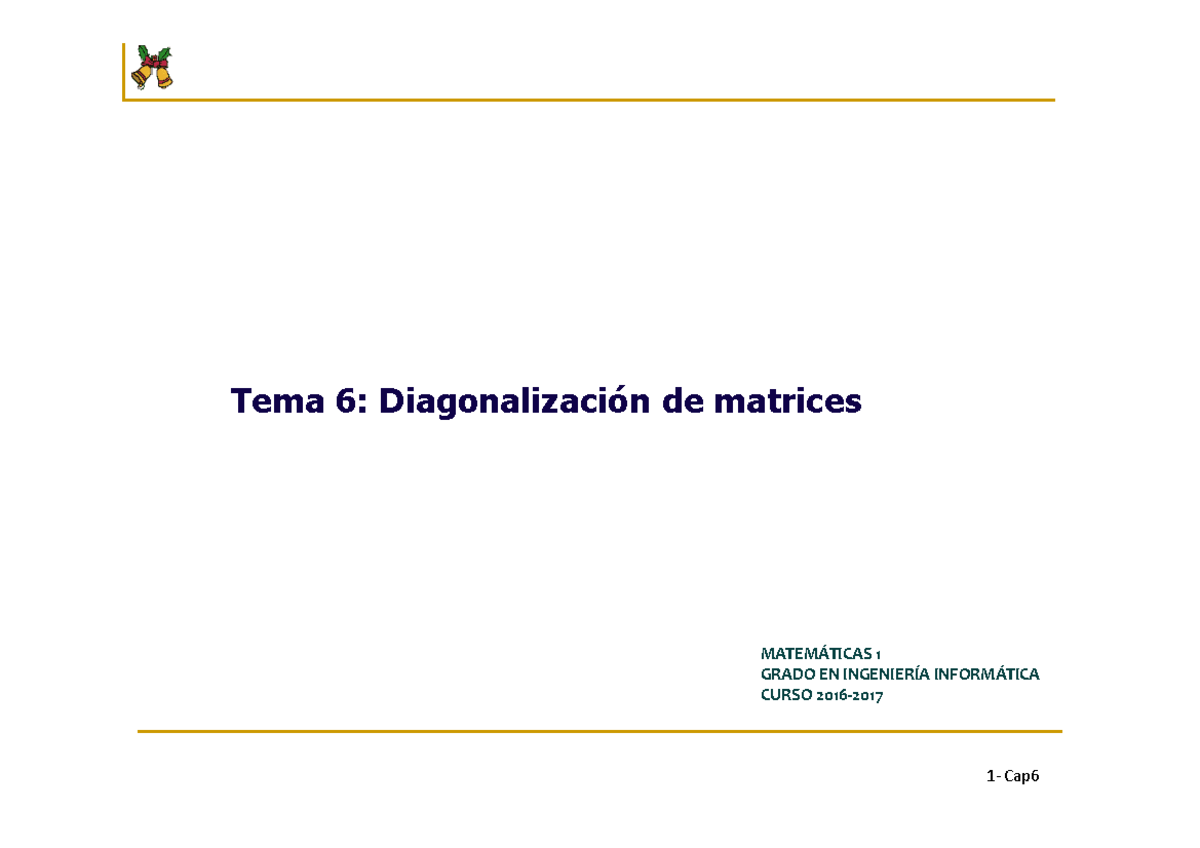 Tema 6: Diagonalización de matrices

MATEMÁTICAS 1
GRADO EN INGENIERÍA INFORMÁTICA
CURSO 2016-2017

1- Cap6